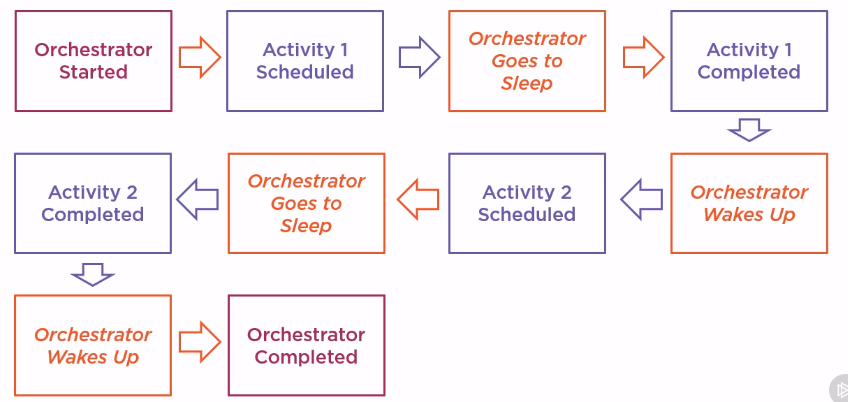 Orchestrator Started

Activity 1 Scheduled

Orchestrator Goes to Sleep

Activity 1 Completed

Orchestrator Wakes Up

Activity 2 Scheduled

Orchestrator Goes to Sleep

Activity 2 Completed

Orchestrator Wakes Up

Orchestrator Completed